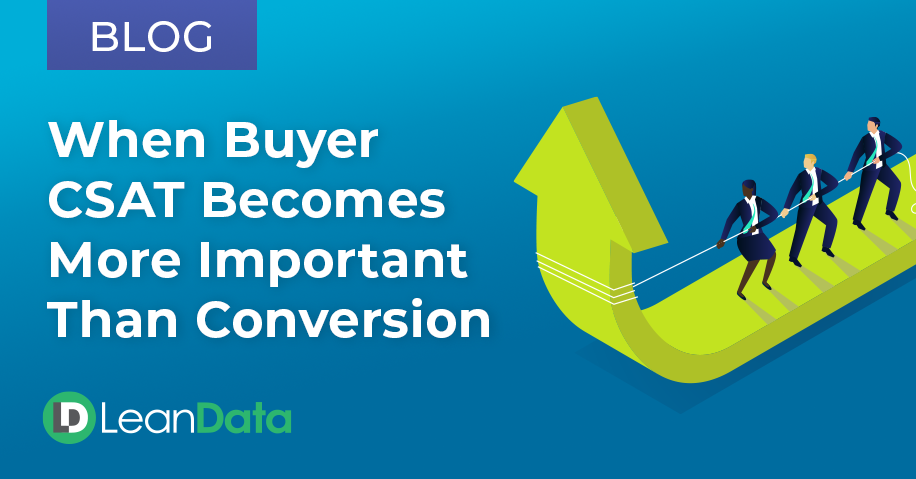 BLOG

When Buyer CSAT Becomes More Important Than Conversion

LD LeanData